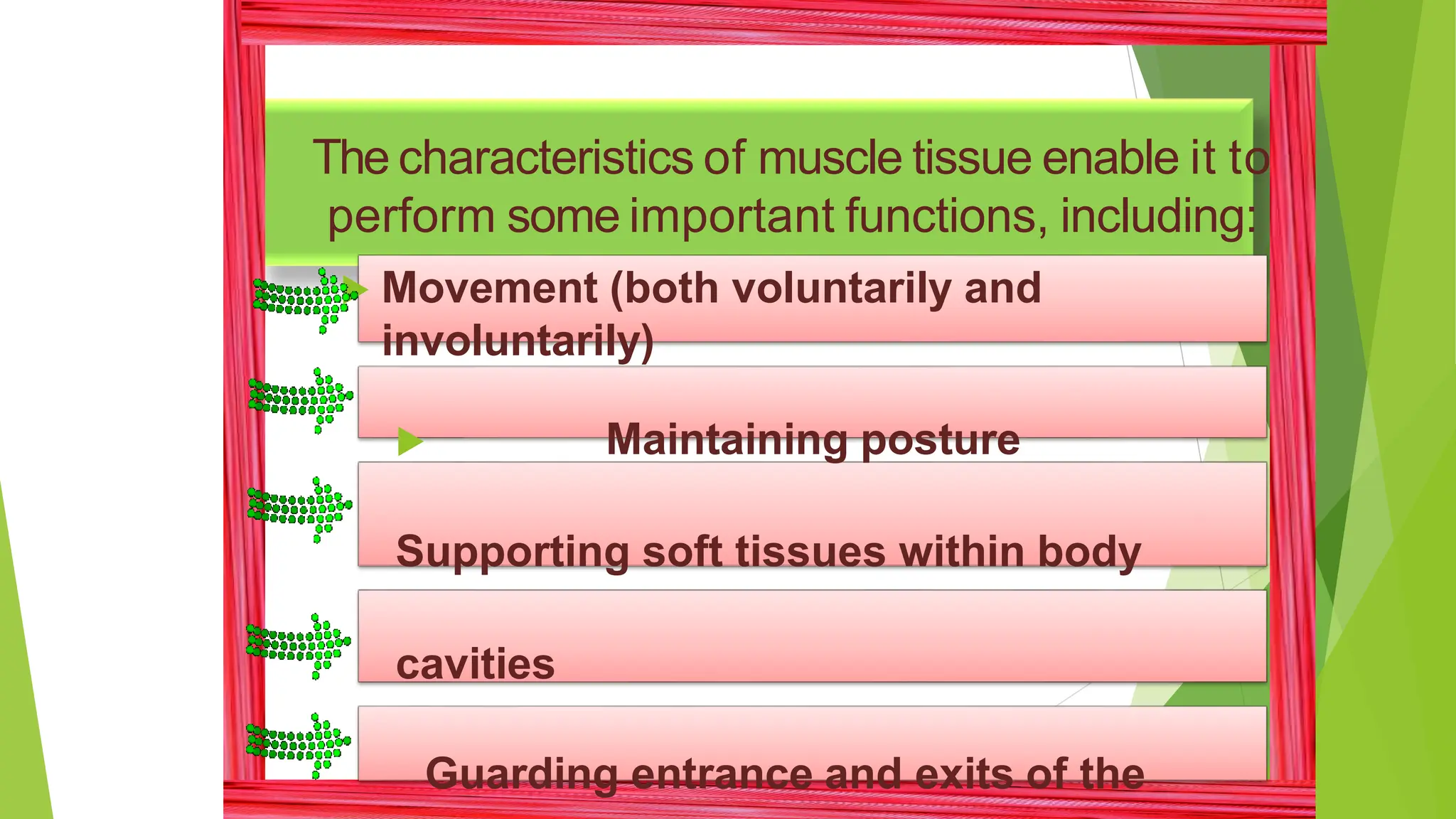 The characteristics of muscle tissue enable it to perform some important functions, including:

Movement (both voluntarily and involuntarily)

Maintaining posture

Supporting soft tissues within body

cavities

Guarding entrance and exits of the